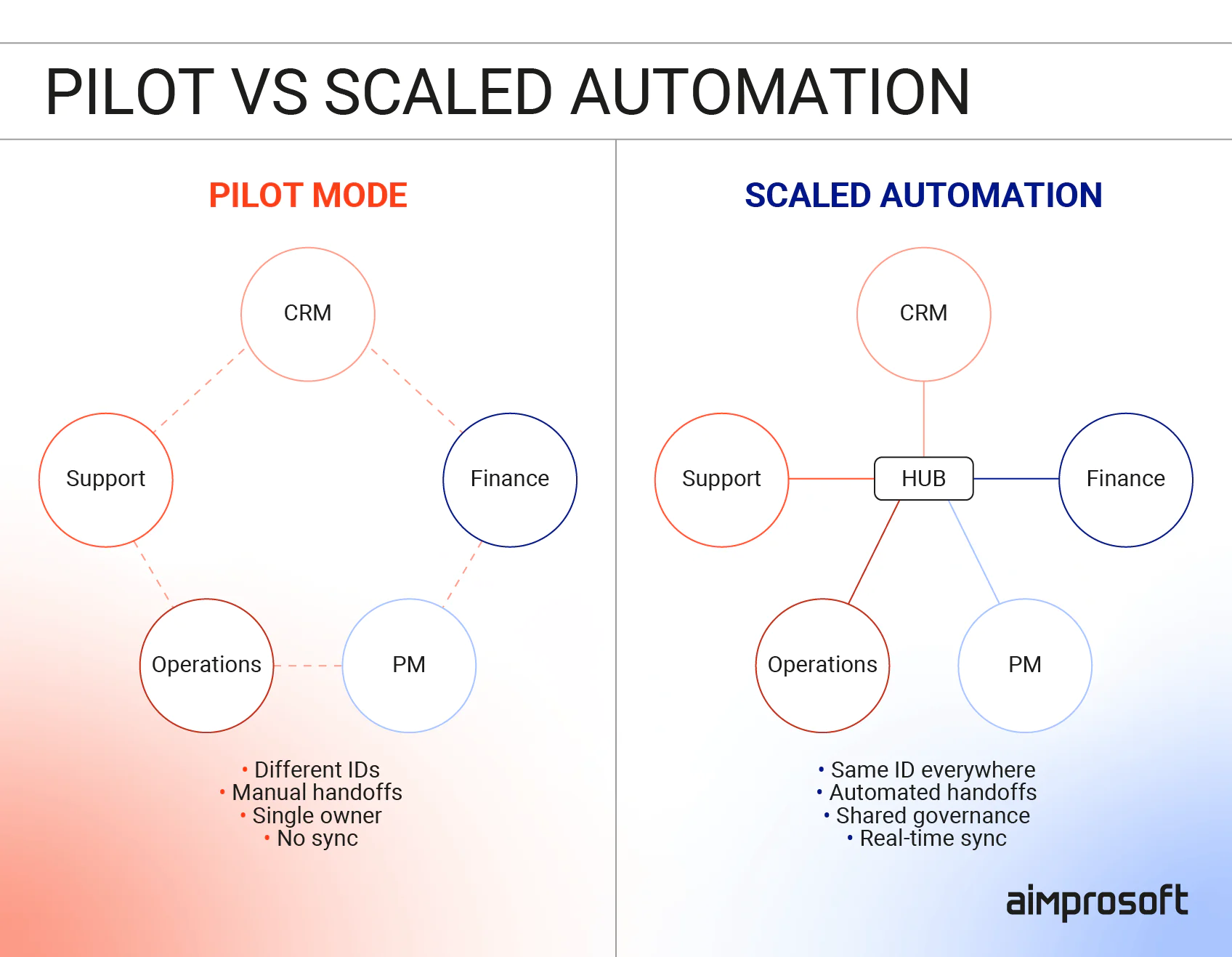 PILOT VS SCALED AUTOMATION

PILOT MODE

CRM

Support

Finance

Operations

PM

• Different IDs
• Manual handoffs
• Single owner
• No sync

SCALED AUTOMATION

CRM

Support

HUB

Finance

Operations

PM

• Same ID everywhere
• Automated handoffs
• Shared governance
• Real-time sync

aimprosoft